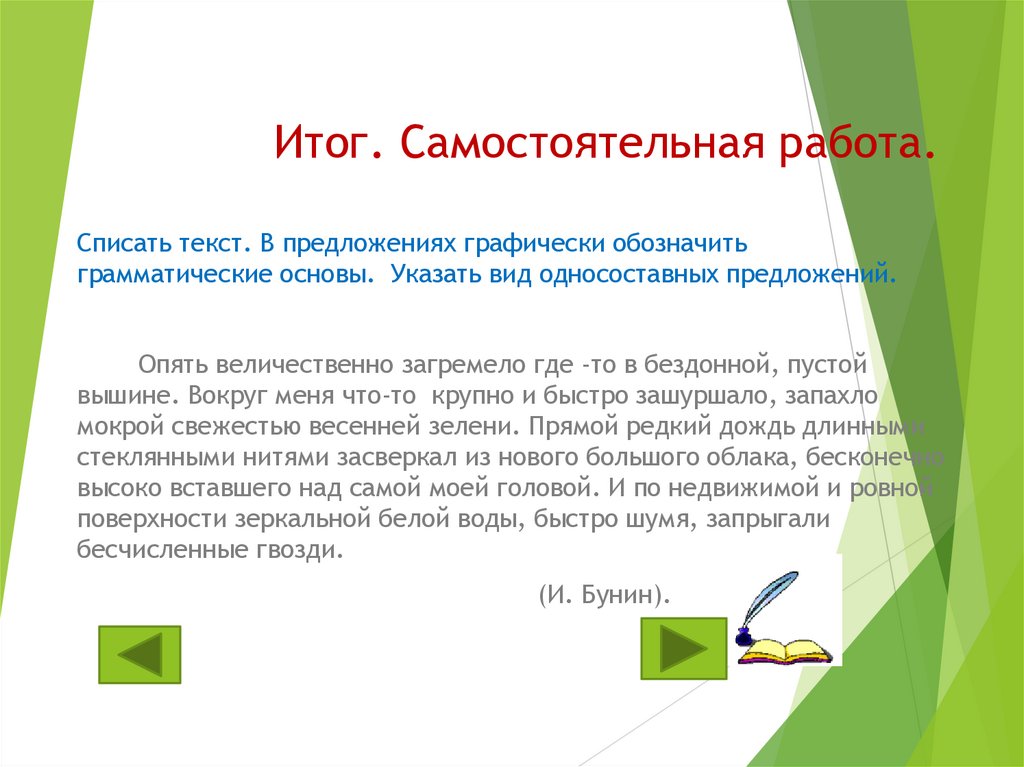 Итог. Самостоятельная работа.

Списать текст. В предложениях графически обозначить грамматические основы. Указать вид односоставных предложений.

Опять величественно загремело где -то в бездонной, пустой вышине. Вокруг меня что-то крупно и быстро зашуршало, запахло мокрой свежестью весенней зелени. Прямой редкий дождь длинными стеклянными нитями засверкал из нового большого облака, бесконечно высоко вставшего над самой моей головой. И по недвижимой и ровной поверхности зеркальной белой воды, быстро шумя, запрыгали бесчисленные гвозди.

(И. Бунин).